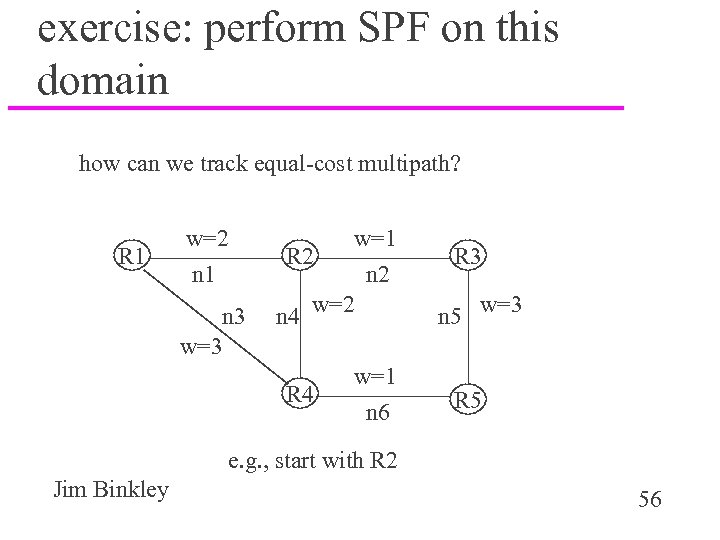 exercise: perform SPF on this domain

how can we track equal-cost multipath?

R1
w=2
n1
R2
w=1
n2
R3
n3
w=3
n4
w=2
n5
w=3
R4
w=1
n6
R5

e.g., start with R2

Jim Binkley

56